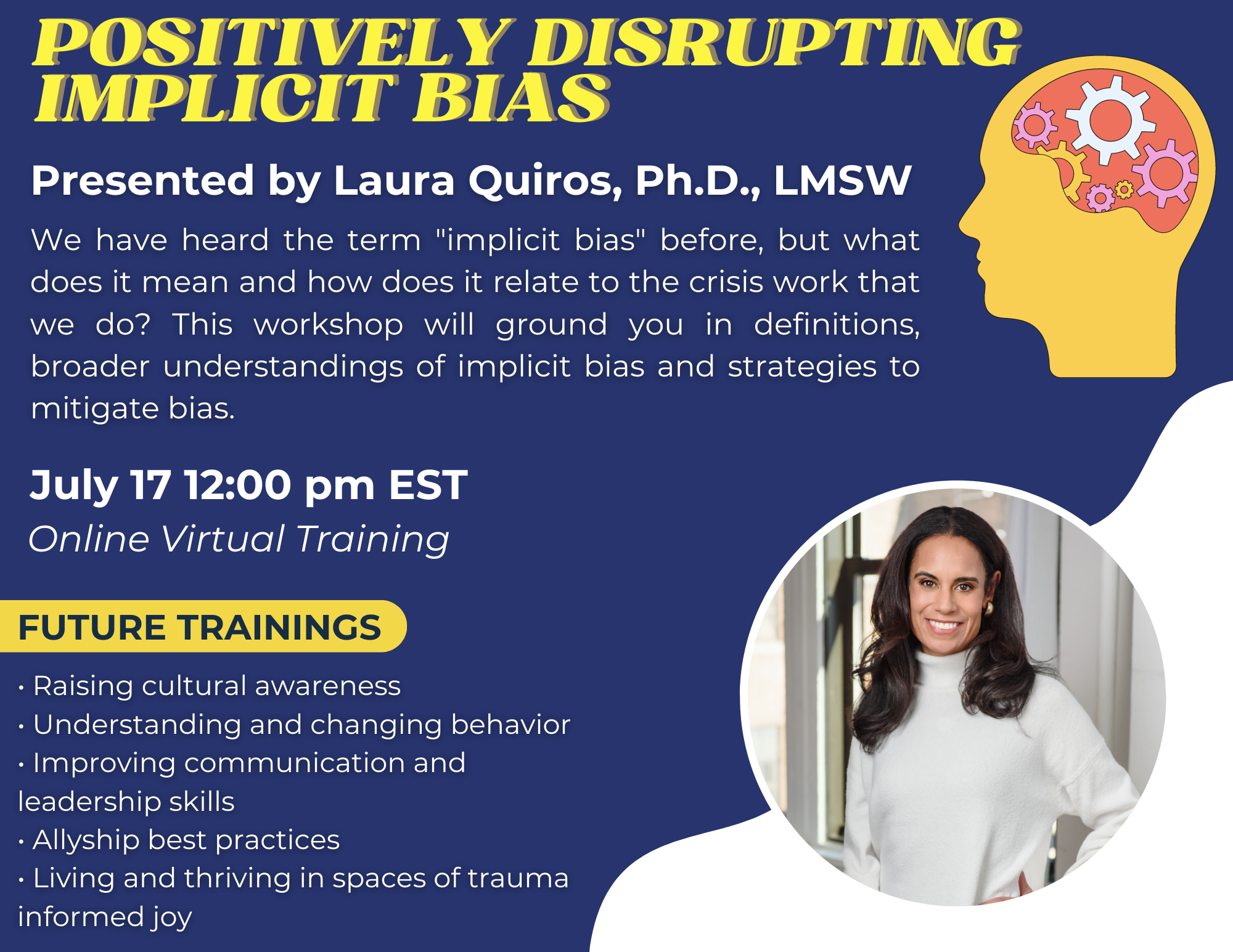 POSITIVELY DISRUPTING IMPLICIT BIAS

Presented by Laura Quiros, Ph.D., LMSW

We have heard the term "implicit bias" before, but what does it mean and how does it relate to the crisis work that we do? This workshop will ground you in definitions, broader understandings of implicit bias and strategies to mitigate bias.

July 17 12:00 pm EST

Online Virtual Training

FUTURE TRAININGS

• Raising cultural awareness
• Understanding and changing behavior
• Improving communication and leadership skills
• Allyship best practices
• Living and thriving in spaces of trauma informed joy